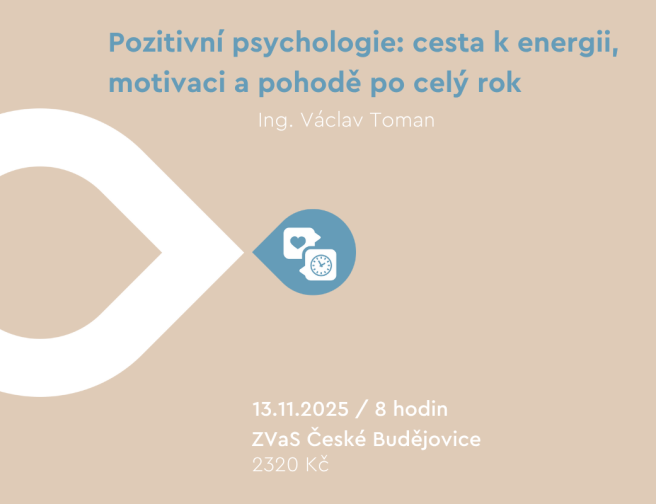 Pozitivní psychologie: cesta k energii, motivaci a pohodě po celý rok

Ing. Václav Toman

13.11.2025 / 8 hodin
ZVaS České Budějovice
2320 Kč